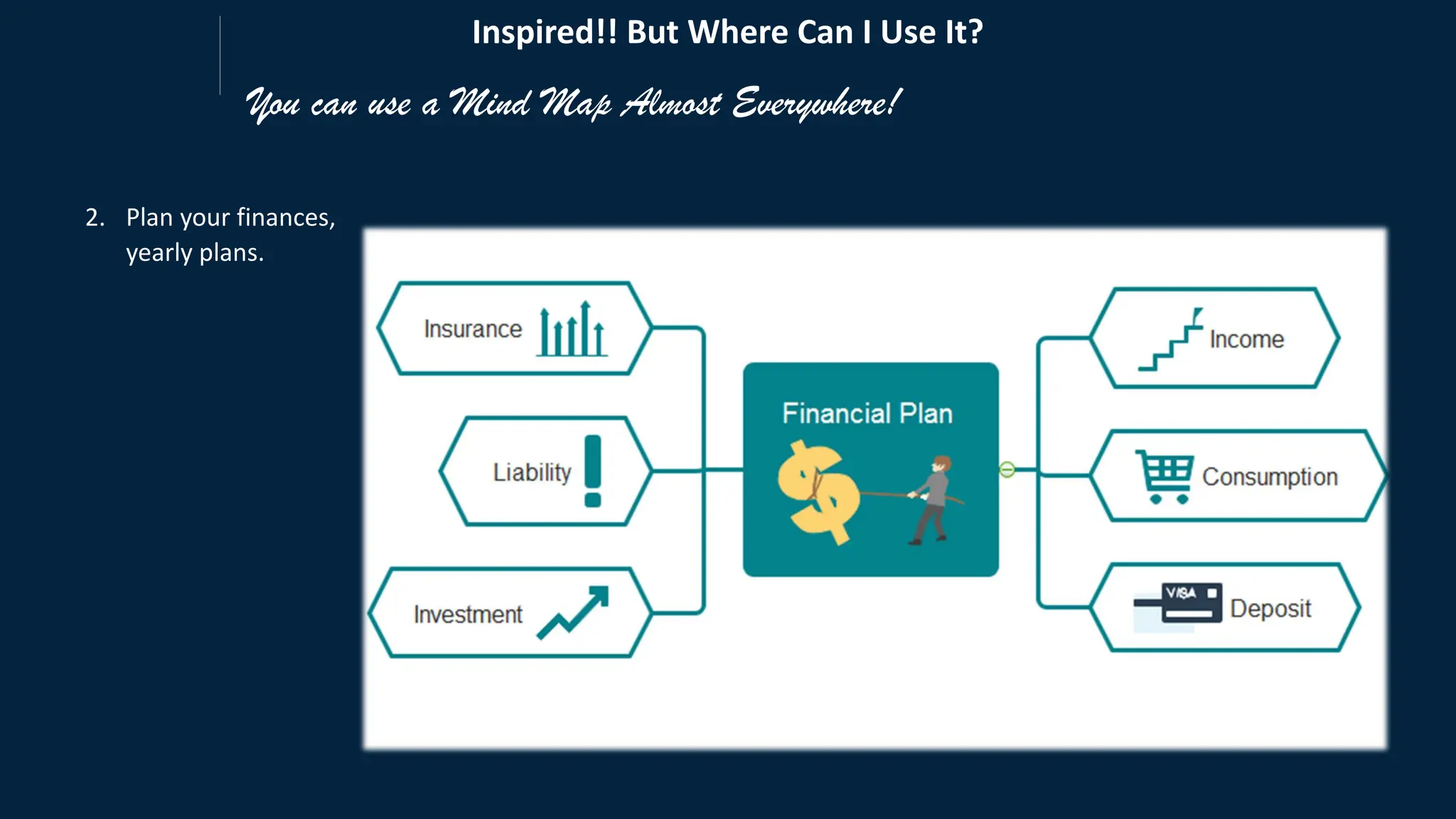 Inspired!! But Where Can I Use It?

You can use a Mind Map Almost Everywhere!

2. Plan your finances, yearly plans.

Insurance

Liability

Investment

Financial Plan

Income

Consumption

VISA

Deposit